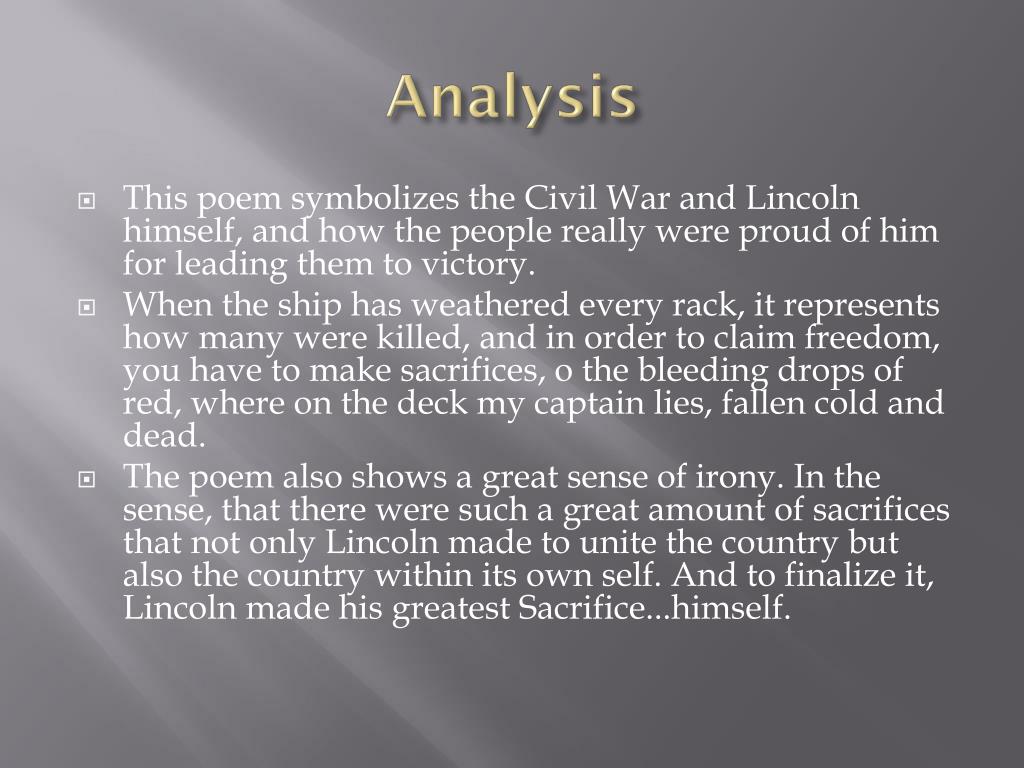 Analysis

This poem symbolizes the Civil War and Lincoln himself, and how the people really were proud of him for leading them to victory.

When the ship has weathered every rack, it represents how many were killed, and in order to claim freedom, you have to make sacrifices, o the bleeding drops of red, where on the deck my captain lies, fallen cold and dead.

The poem also shows a great sense of irony. In the sense, that there were such a great amount of sacrifices that not only Lincoln made to unite the country but also the country within its own self. And to finalize it, Lincoln made his greatest Sacrifice...himself.